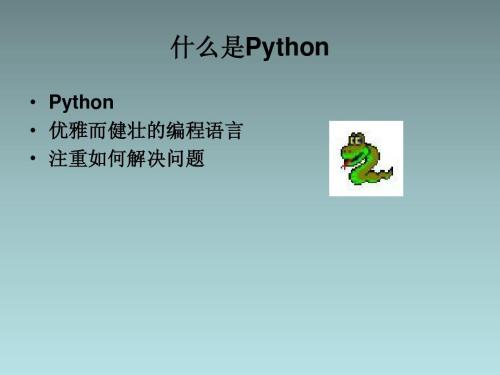 什么是Python

• Python
• 优雅而健壮的编程语言
• 注重如何解决问题